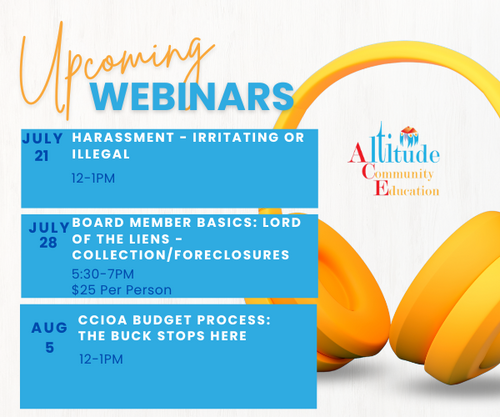 Upcoming
WEBINARS

JULY
21

HARASSMENT - IRRITATING OR ILLEGAL

12-1PM

JULY
28

BOARD MEMBER BASICS: LORD OF THE LIENS - COLLECTION/FORECLOSURES

5:30-7PM
$25 Per Person

AUG
5

CCIOA BUDGET PROCESS: THE BUCK STOPS HERE

12-1PM

Altitude
Community
Education